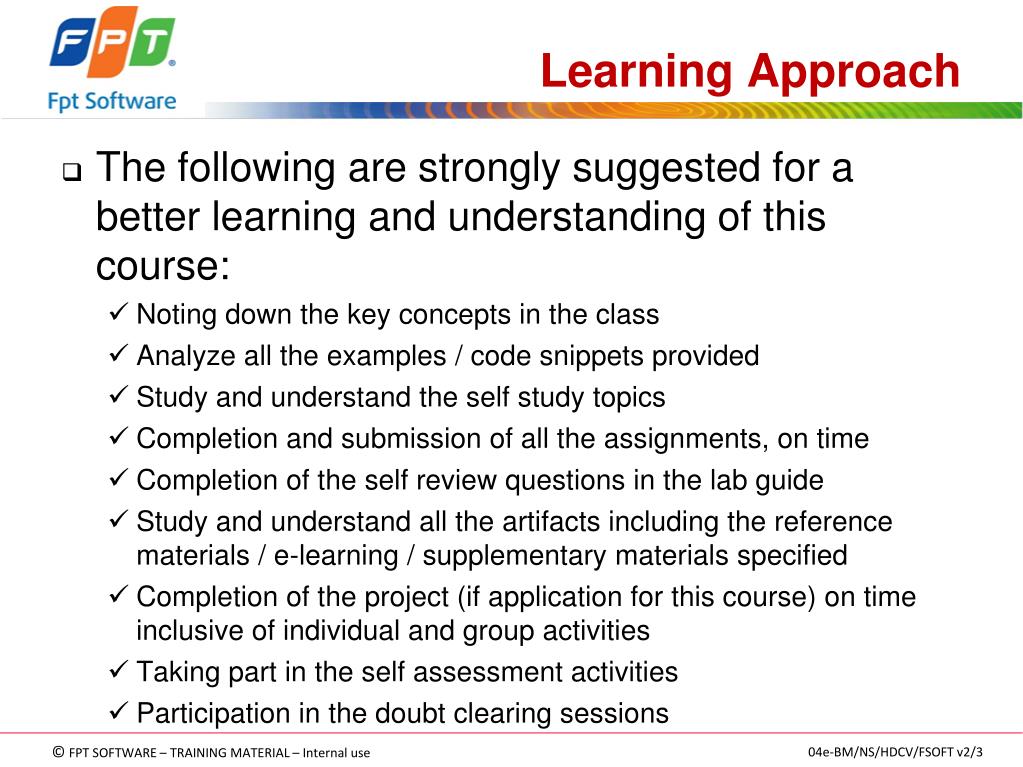 FPT®
Fpt Software

Learning Approach

❑ The following are strongly suggested for a better learning and understanding of this course:

✓ Noting down the key concepts in the class
✓ Analyze all the examples / code snippets provided
✓ Study and understand the self study topics
✓ Completion and submission of all the assignments, on time
✓ Completion of the self review questions in the lab guide
✓ Study and understand all the artifacts including the reference materials / e-learning / supplementary materials specified
✓ Completion of the project (if application for this course) on time inclusive of individual and group activities
✓ Taking part in the self assessment activities
✓ Participation in the doubt clearing sessions

© FPT SOFTWARE – TRAINING MATERIAL – Internal use

04e-BM/NS/HDCV/FSOFT v2/3